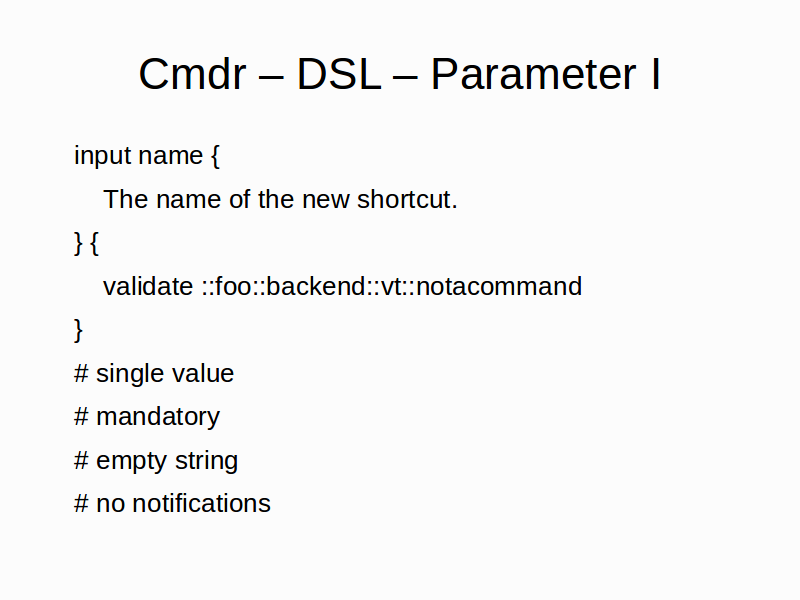 Cmdr – DSL – Parameter I

input name {

The name of the new shortcut.

} {

validate ::foo::backend::vt::notacommand

}

# single value

# mandatory

# empty string

# no notifications